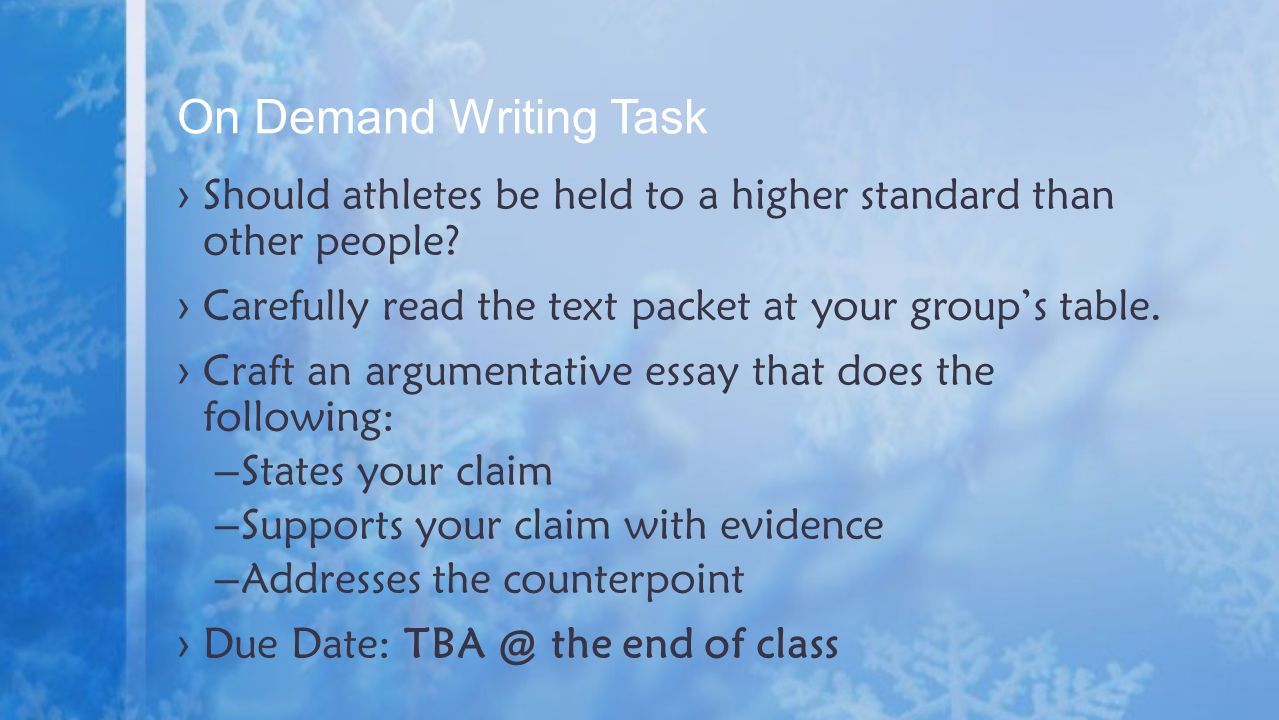 On Demand Writing Task

› Should athletes be held to a higher standard than other people?

› Carefully read the text packet at your group's table.

› Craft an argumentative essay that does the following:

– States your claim

– Supports your claim with evidence

– Addresses the counterpoint

› Due Date: TBA @ the end of class